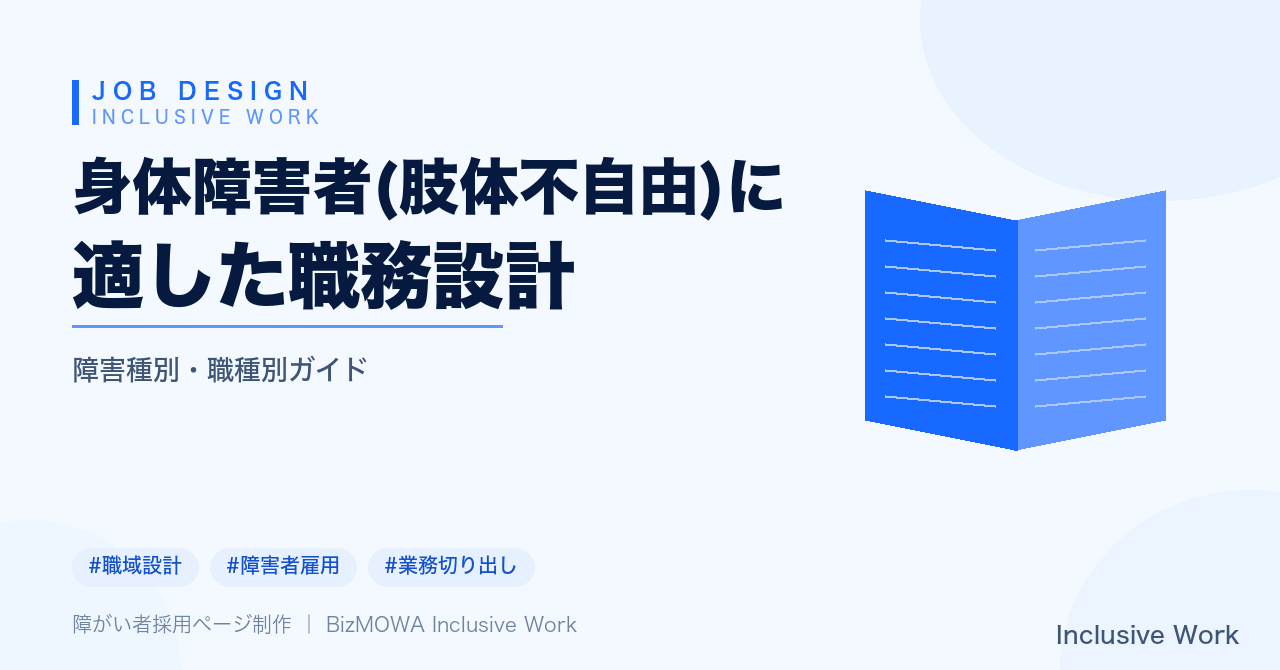 JOB DESIGN
INCLUSIVE WORK

身体障害者(肢体不自由)に
適した職務設計

障害種別・職種別ガイド

#職域設計 #障害者雇用 #業務切り出し

障がい者採用ページ制作 | BizMOWA Inclusive Work

Inclusive Work